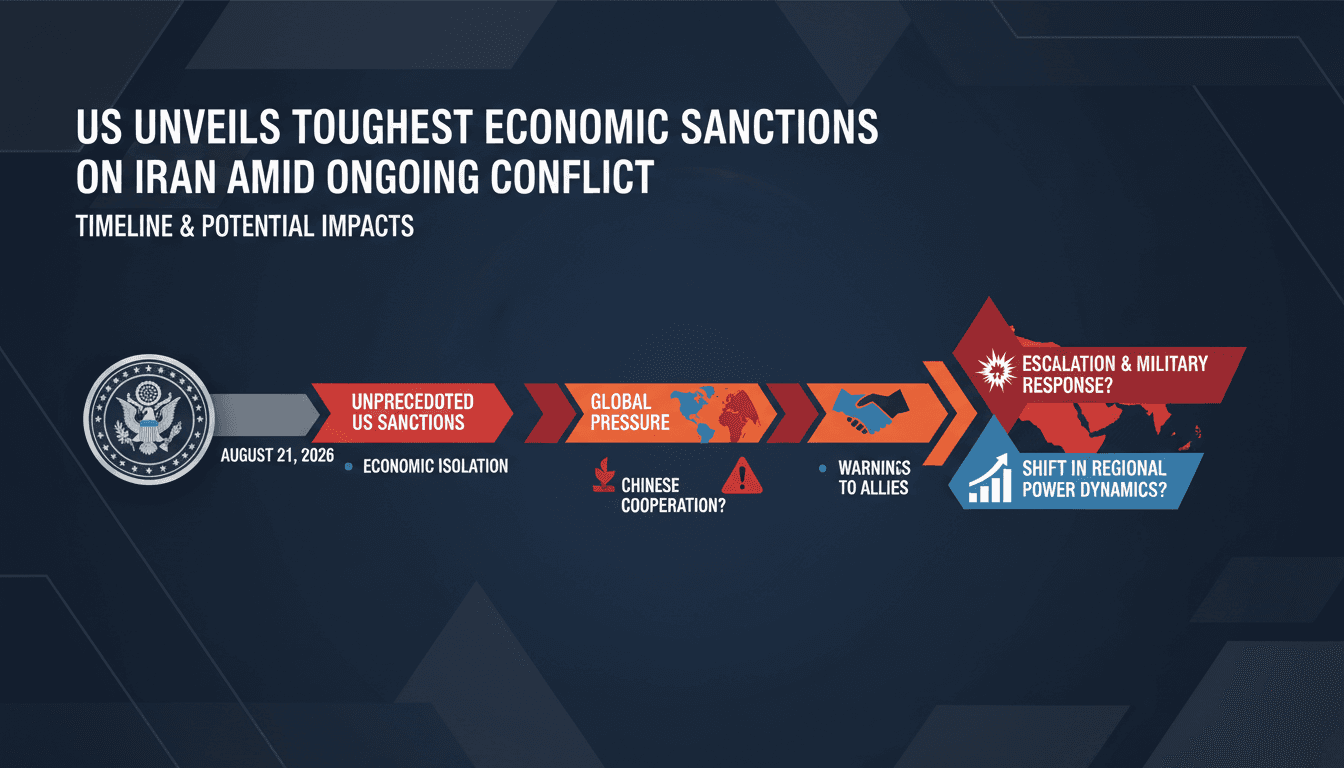 US UNVEILS TOUGHEST ECONOMIC SANCTIONS ON IRAN AMID ONGOING CONFLICT

TIMELINE & POTENTIAL IMPACTS

AUGUST 21, 2026

UNPRECEDOTED US SANCTIONS

ECONOMIC ISOLATION

GLOBAL PRESSURE

CHINESE COOPERATION?

WARNINGS TO ALLIES

ESCALATION & MILITARY RESPONSE?

SHIFT IN REGIONAL POWER DYNAMICS?